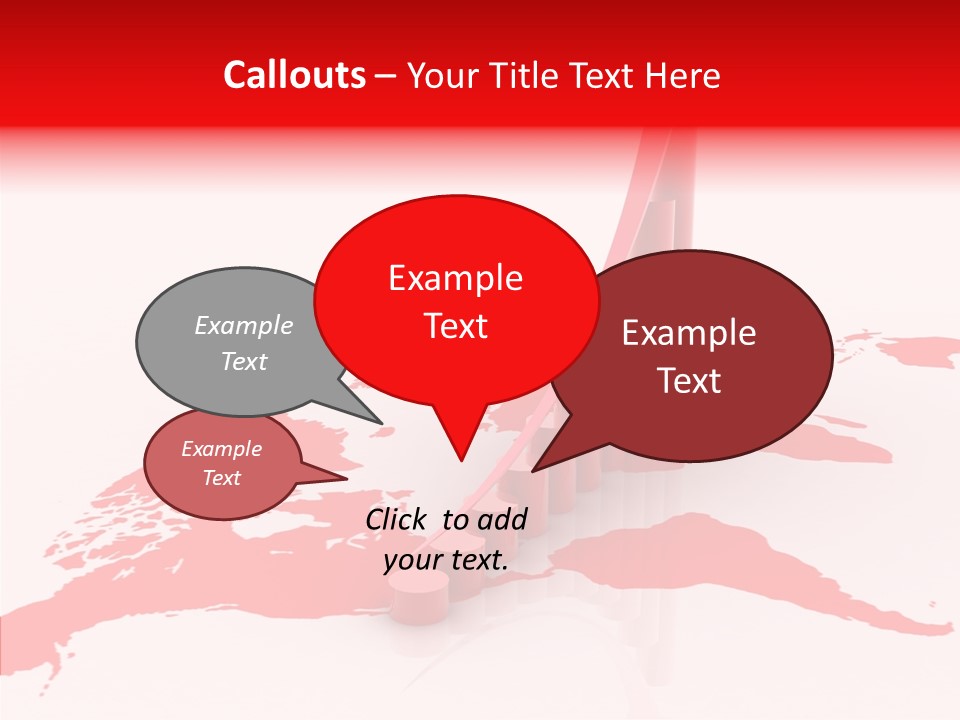 Callouts – Your Title Text Here

Example Text

Example Text

Example Text

Example Text

Click to add your text.